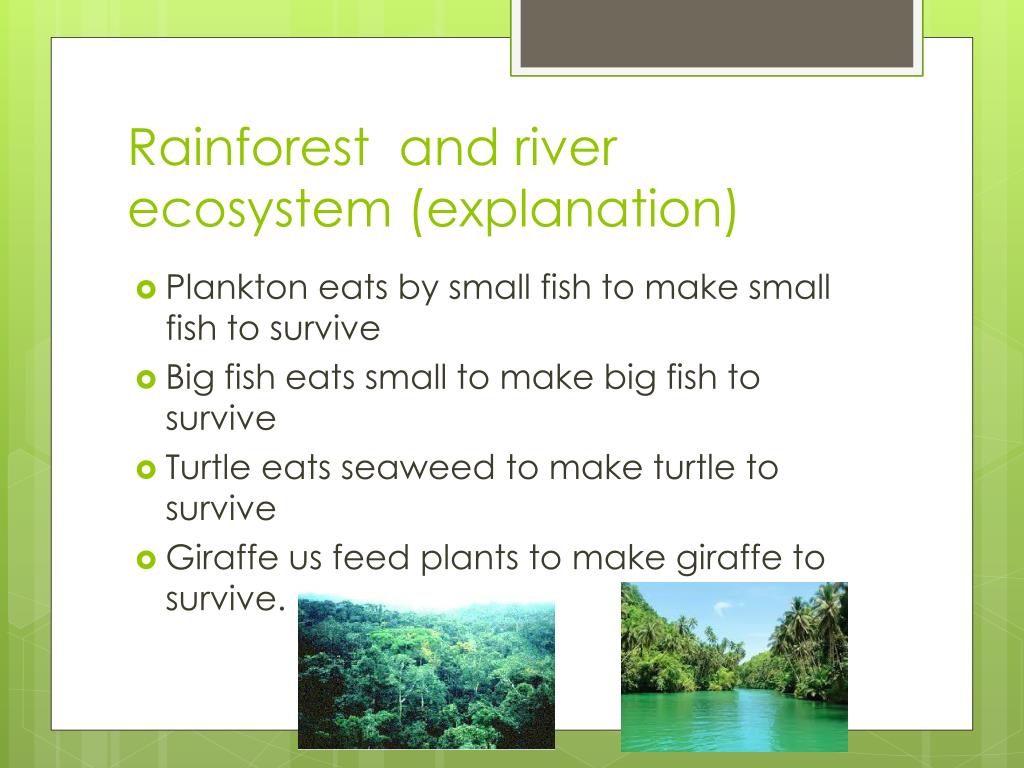 Rainforest  and river ecosystem (explanation)

Plankton eats by small fish to make small fish to survive

Big fish eats small to make big fish to survive

Turtle eats seaweed to make turtle to survive

Giraffe us feed plants to make giraffe to survive.